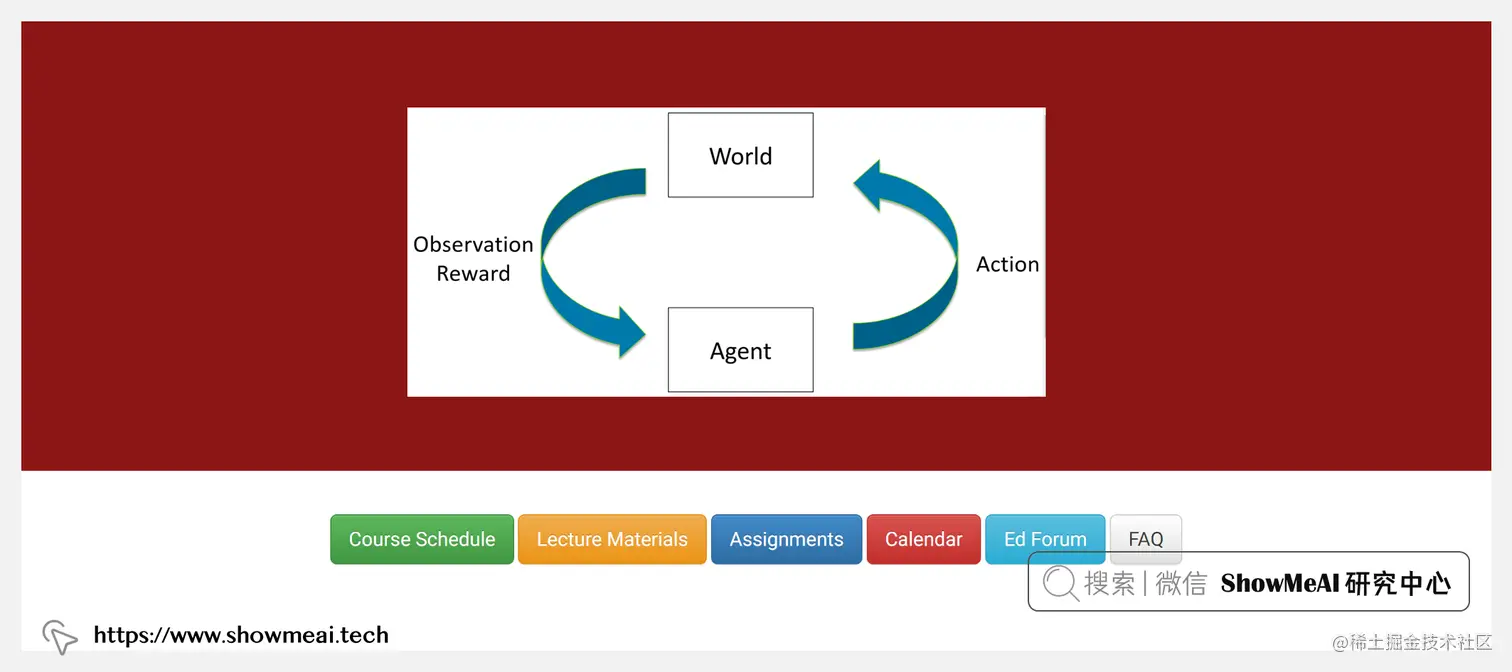 World

Observation
Reward

Action

Agent

Course Schedule Lecture Materials Assignments Calendar Ed Forum FAQ

搜索 | 微信 ShowMeAI 研究中心

https://www.showmeai.tech

@稀土掘金技术社区